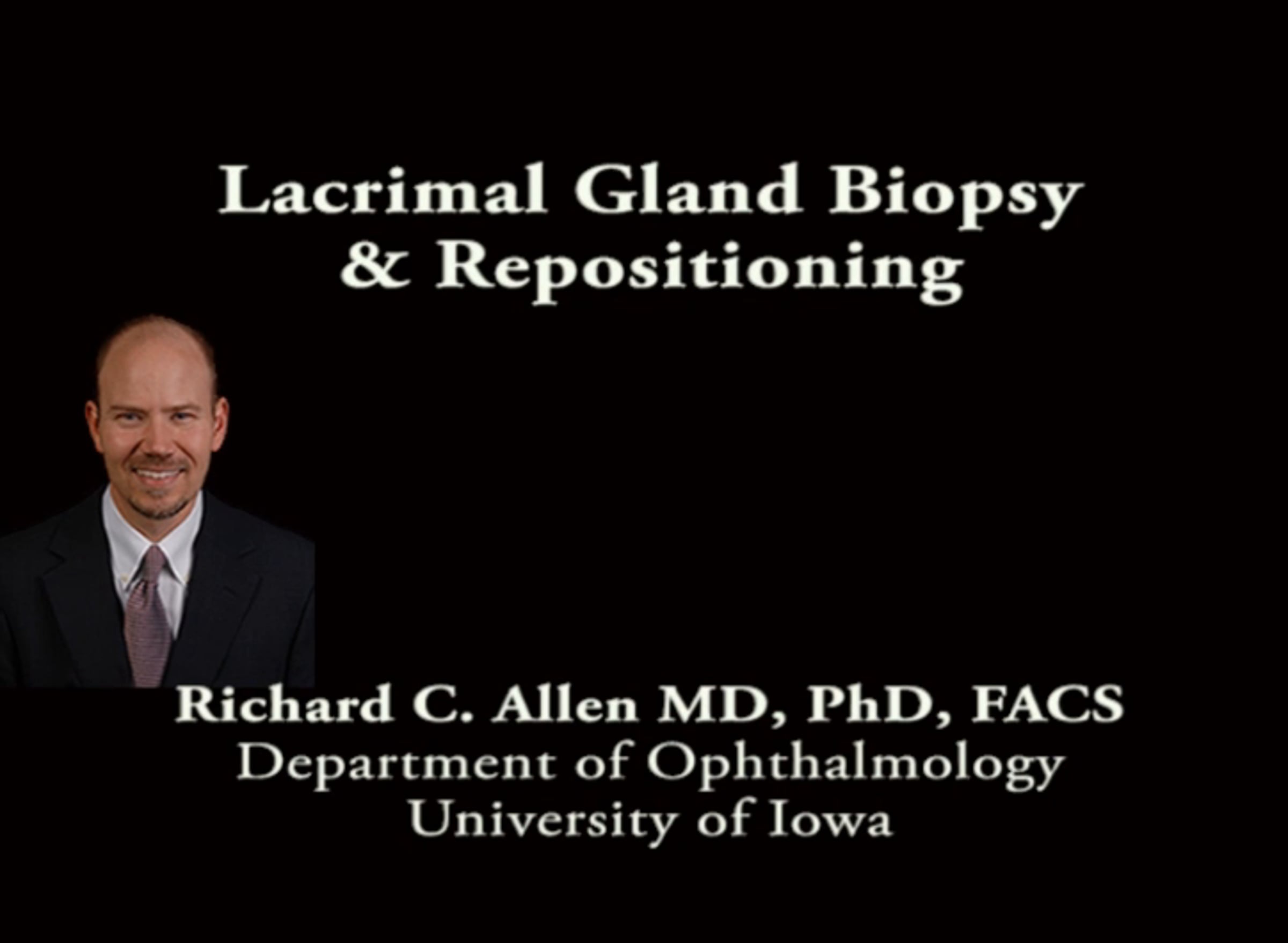 Lacrimal Gland Biopsy
& Repositioning

Richard C. Allen MD, PhD, FACS
Department of Ophthalmology
University of Iowa